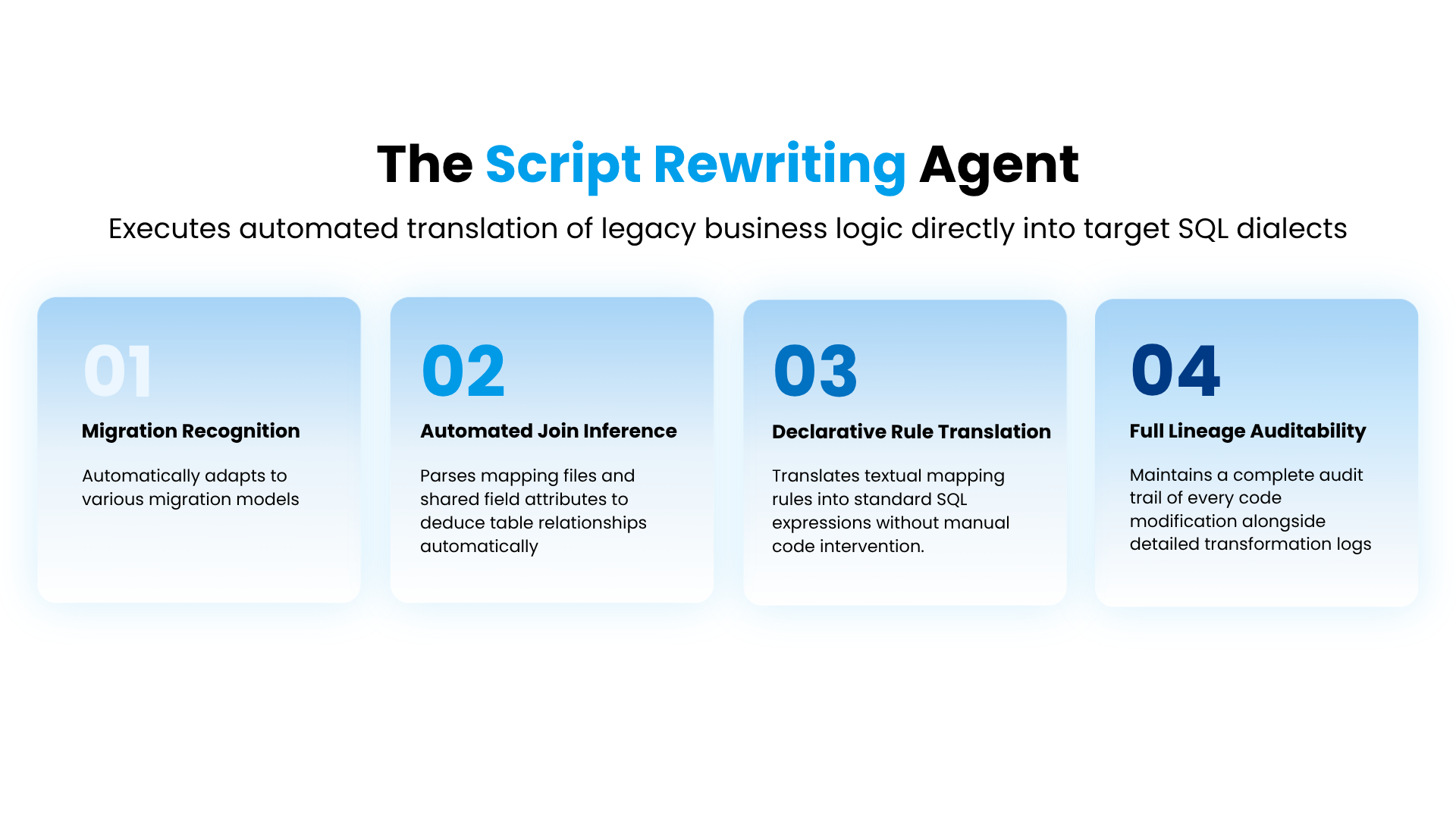 The Script Rewriting Agent

Executes automated translation of legacy business logic directly into target SQL dialects

01

Migration Recognition

Automatically adapts to various migration models

02

Automated Join Inference

Parses mapping files and shared field attributes to deduce table relationships automatically

03

Declarative Rule Translation

Translates textual mapping rules into standard SQL expressions without manual code intervention.

04

Full Lineage Auditability

Maintains a complete audit trail of every code modification alongside detailed transformation logs